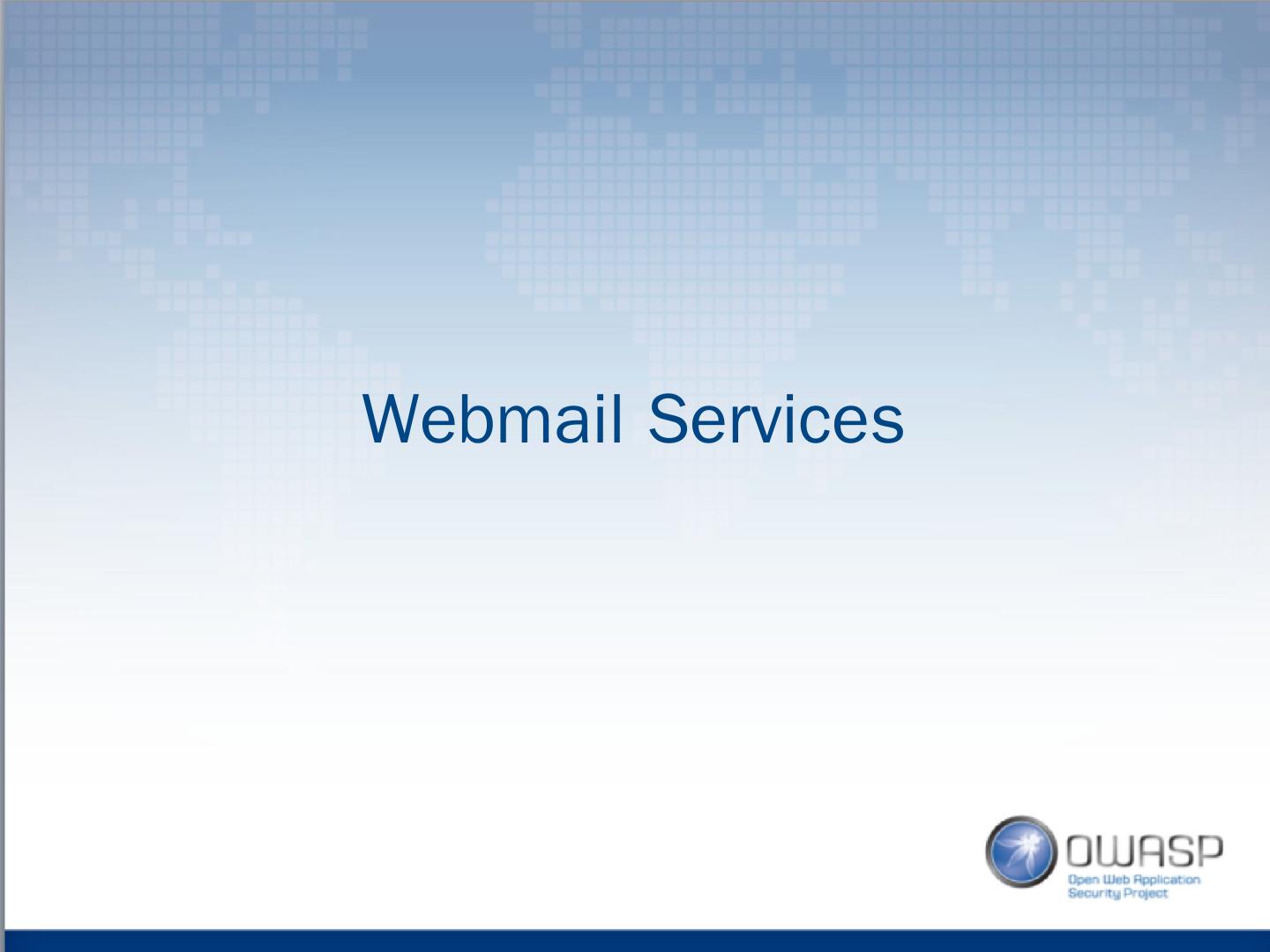 Webmail Services

OWASP
Open Web Application Security Project